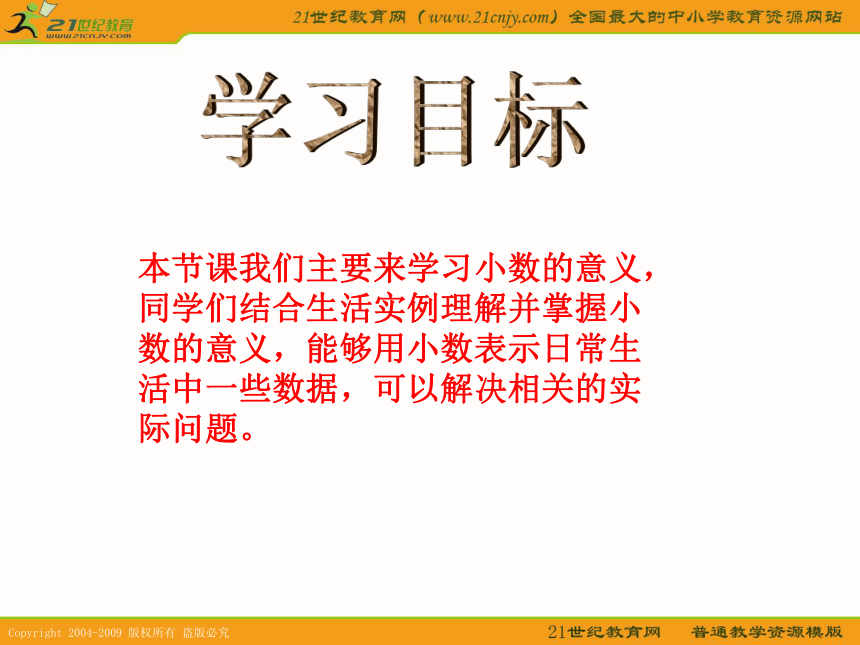 21世纪教育
www.21cnjy.com

21世纪教育网（www.21cnjy.com）全国最大的中小学教育资源网站

学习目标

本节课我们主要来学习小数的意义，同学们结合生活实例理解并掌握小数的意义，能够用小数表示日常生活中一些数据，可以解决相关的实际问题。

Copyright 2004-2009 版权所有 盗版必究

21世纪教育网　普通教学资源模版